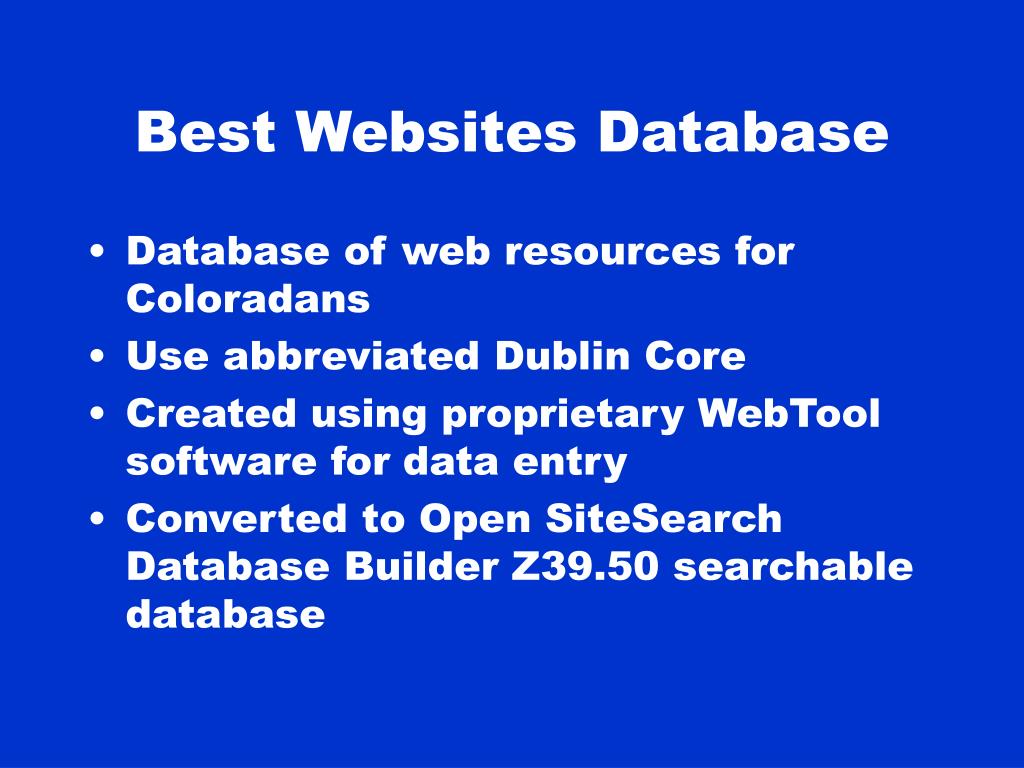 Best Websites Database

• Database of web resources for Coloradans
• Use abbreviated Dublin Core
• Created using proprietary WebTool software for data entry
• Converted to Open SiteSearch Database Builder Z39.50 searchable database